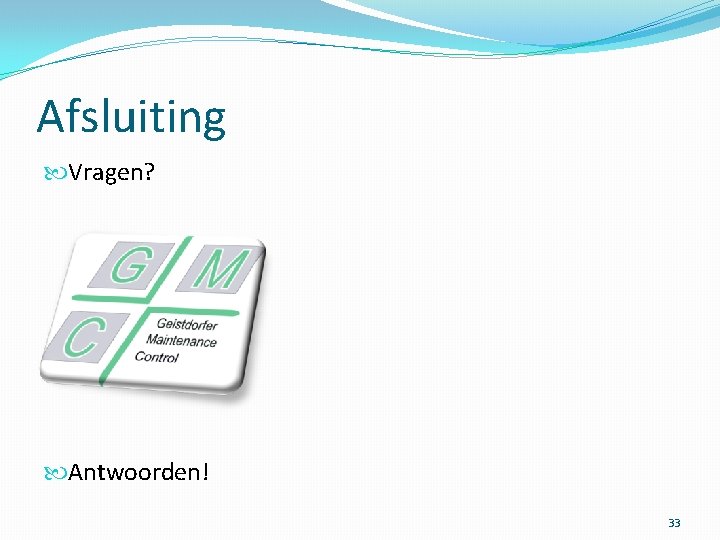 Afsluiting

Vragen?

G M
C Geistdorfer Maintenance Control

Antwoorden!

33